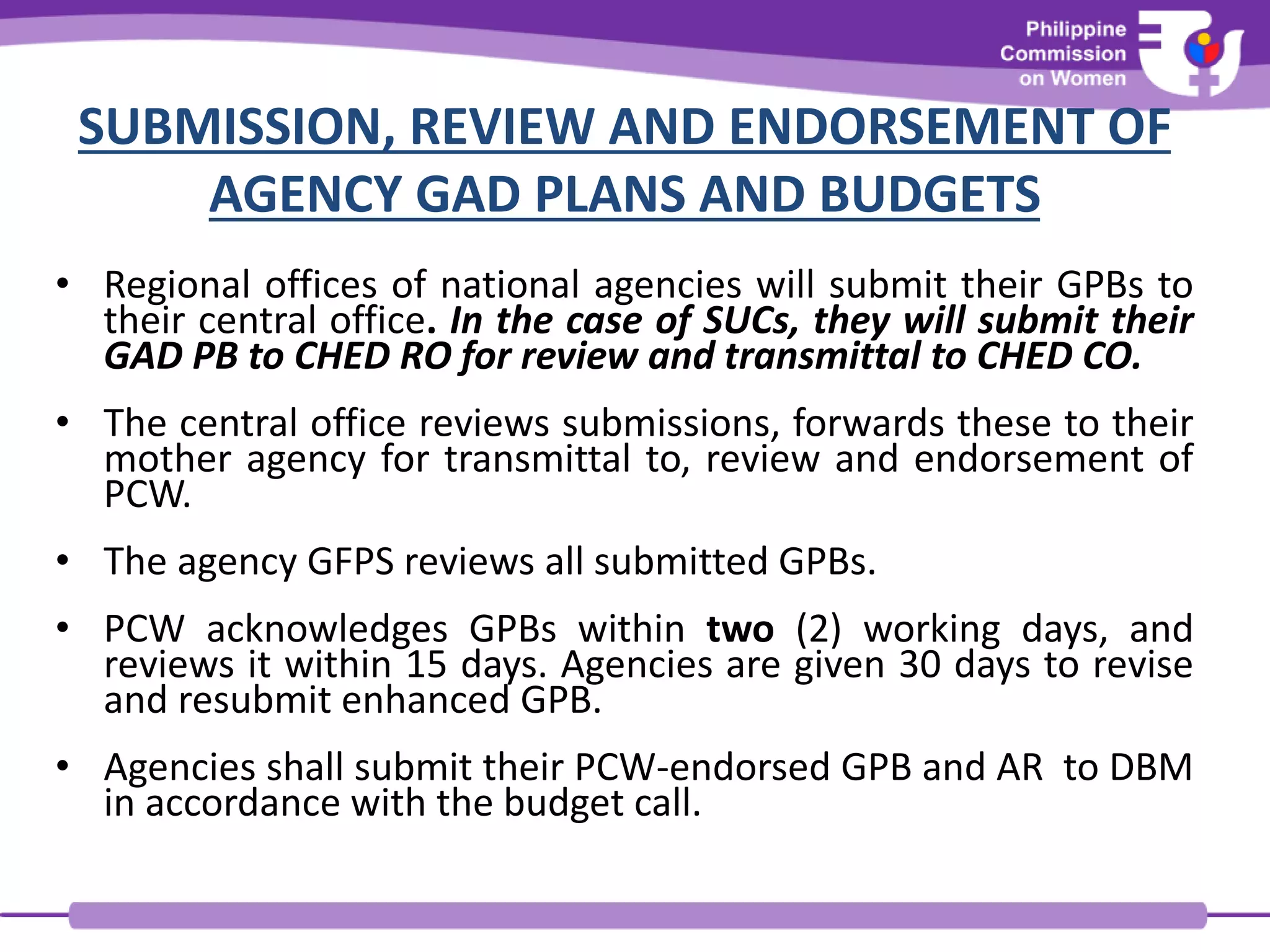 Philippine Commission on Women

SUBMISSION, REVIEW AND ENDORSEMENT OF AGENCY GAD PLANS AND BUDGETS

• Regional offices of national agencies will submit their GPBs to their central office. In the case of SUCs, they will submit their GAD PB to CHED RO for review and transmittal to CHED CO.

• The central office reviews submissions, forwards these to their mother agency for transmittal to, review and endorsement of PCW.

• The agency GFPS reviews all submitted GPBs.

• PCW acknowledges GPBs within two (2) working days, and reviews it within 15 days. Agencies are given 30 days to revise and resubmit enhanced GPB.

• Agencies shall submit their PCW-endorsed GPB and AR to DBM in accordance with the budget call.